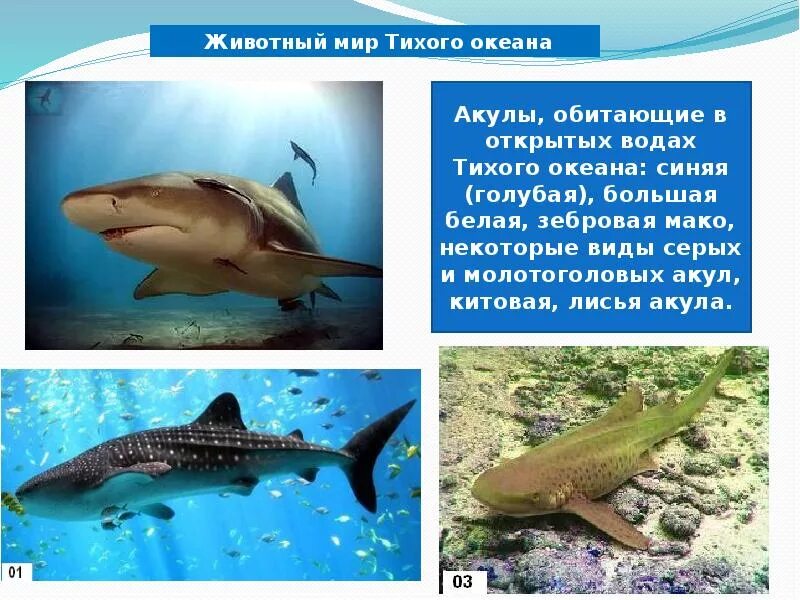 Животный мир Тихого океана

Акулы, обитающие в открытых водах Тихого океана: синяя (голубая), большая белая, зебровая мако, некоторые виды серых и молотоголовых акул, китовая, лисья акула.

01

03